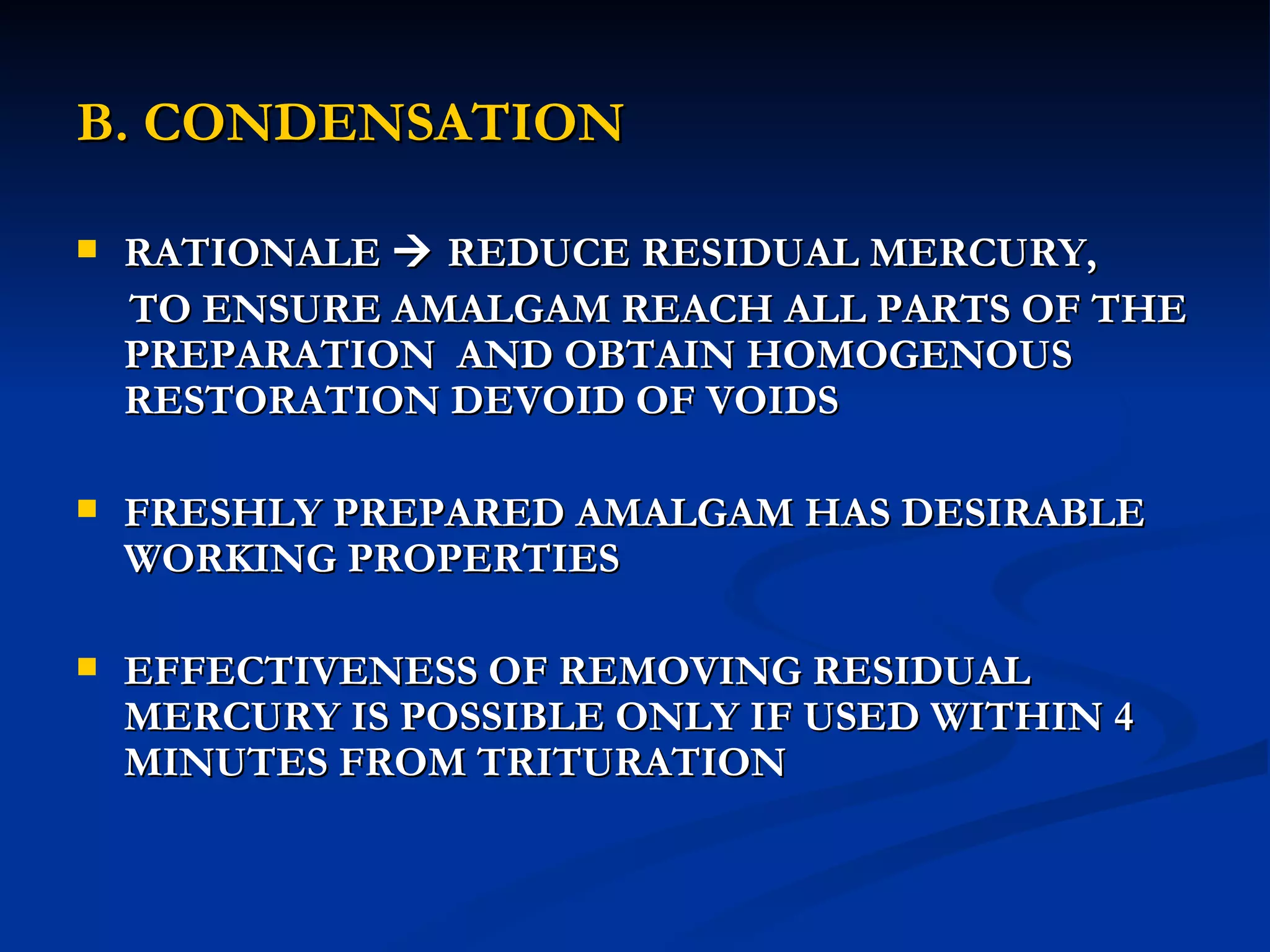 B. CONDENSATION

▪ RATIONALE → REDUCE RESIDUAL MERCURY,
TO ENSURE AMALGAM REACH ALL PARTS OF THE PREPARATION AND OBTAIN HOMOGENOUS RESTORATION DEVOID OF VOIDS

▪ FRESHLY PREPARED AMALGAM HAS DESIRABLE WORKING PROPERTIES

▪ EFFECTIVENESS OF REMOVING RESIDUAL MERCURY IS POSSIBLE ONLY IF USED WITHIN 4 MINUTES FROM TRITURATION